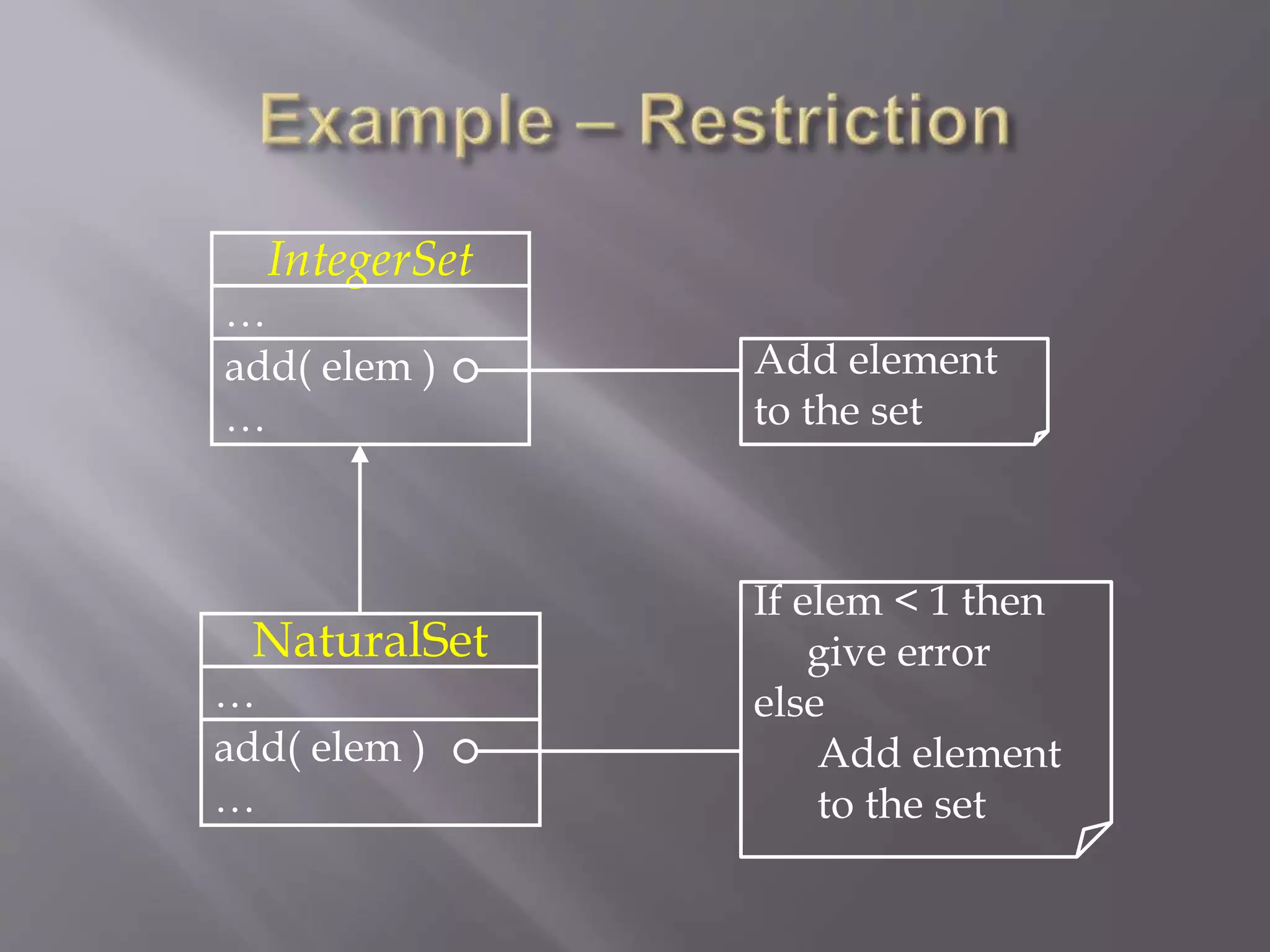 Example – Restriction

IntegerSet

…

add( elem )

…

Add element to the set

NaturalSet

…

add( elem )

…

If elem < 1 then
give error
else
Add element
to the set